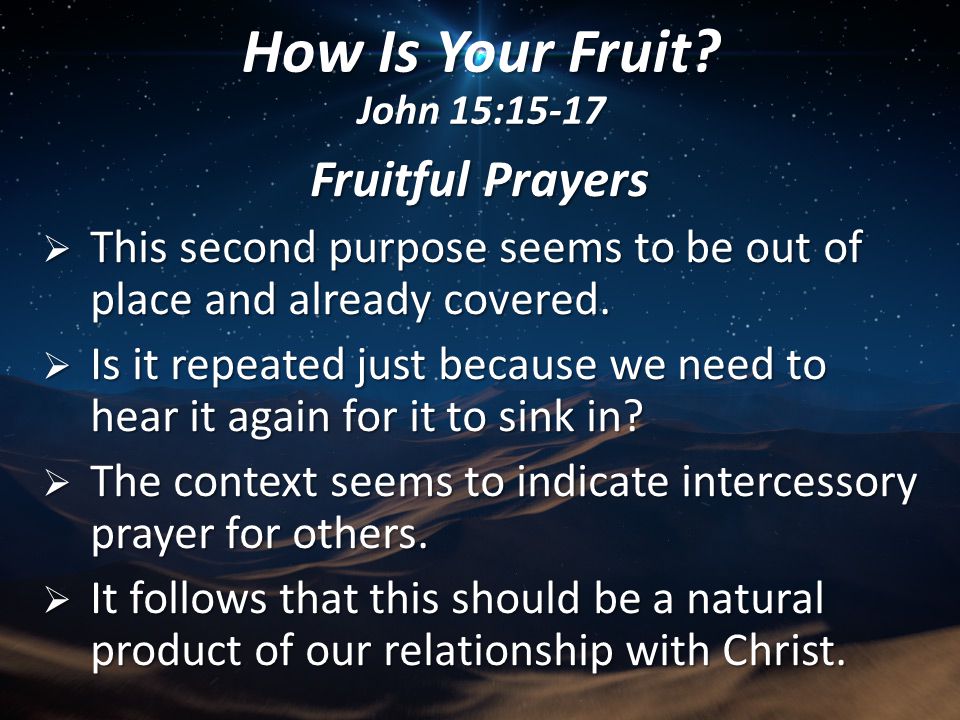 How Is Your Fruit?
John 15:15-17

Fruitful Prayers

➢ This second purpose seems to be out of place and already covered.

➢ Is it repeated just because we need to hear it again for it to sink in?

➢ The context seems to indicate intercessory prayer for others.

➢ It follows that this should be a natural product of our relationship with Christ.